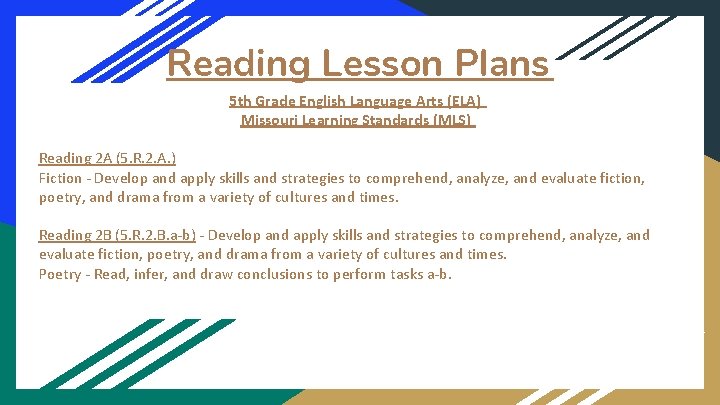 Reading Lesson Plans

5th Grade English Language Arts (ELA)
Missouri Learning Standards (MLS)

Reading 2A (5.R.2.A.)
Fiction - Develop and apply skills and strategies to comprehend, analyze, and evaluate fiction, poetry, and drama from a variety of cultures and times.

Reading 2B (5.R.2.B.a-b) - Develop and apply skills and strategies to comprehend, analyze, and evaluate fiction, poetry, and drama from a variety of cultures and times.
Poetry - Read, infer, and draw conclusions to perform tasks a-b.